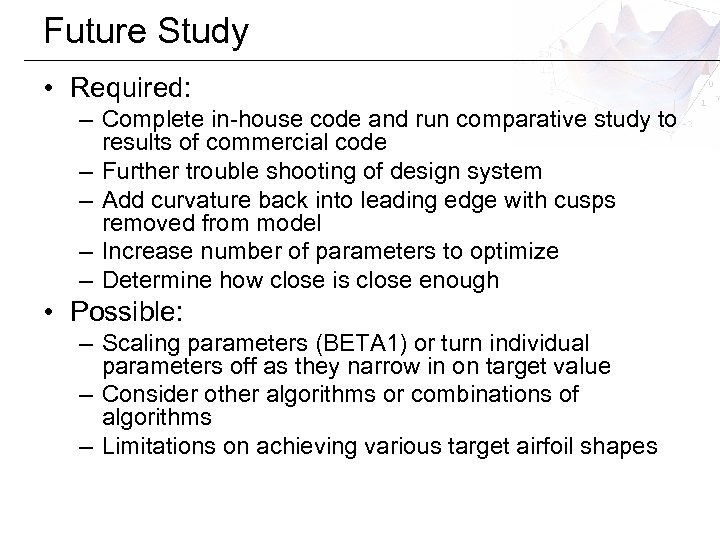 Future Study

• Required:
  – Complete in-house code and run comparative study to results of commercial code
  – Further trouble shooting of design system
  – Add curvature back into leading edge with cusps removed from model
  – Increase number of parameters to optimize
  – Determine how close is close enough
• Possible:
  – Scaling parameters (BETA1) or turn individual parameters off as they narrow in on target value
  – Consider other algorithms or combinations of algorithms
  – Limitations on achieving various target airfoil shapes